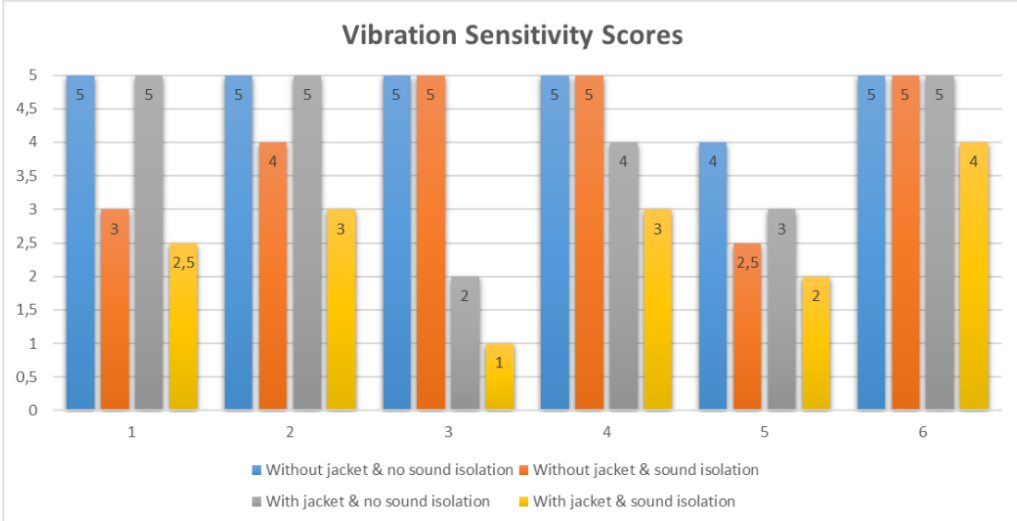 Vibration Sensitivity Scores

5
4,5
4
3,5
3
2,5
2
1,5
1
0,5
0

5 3 5 2,5
5 4 5 3
5 5 2 1
5 5 4 3
4 2,5 3 2
5 5 5 4

1 2 3 4 5 6

Without jacket & no sound isolation
Without jacket & sound isolation
With jacket & no sound isolation
With jacket & sound isolation